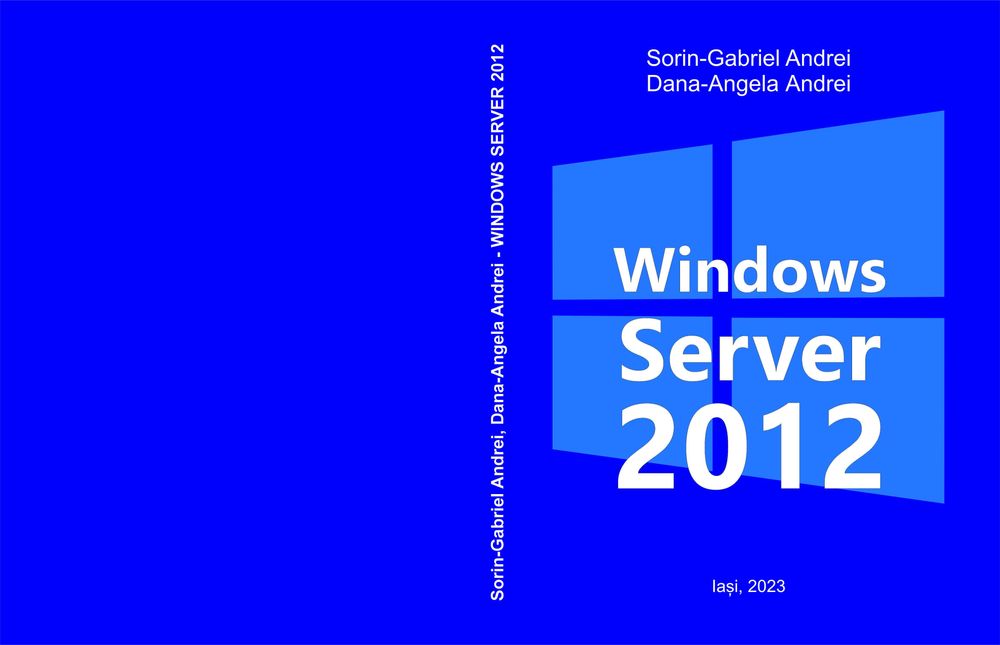 Sorin-Gabriel Andrei, Dana-Angela Andrei - WINDOWS SERVER 2012

Sorin-Gabriel Andrei
Dana-Angela Andrei

Windows
Server
2012

Iași, 2023